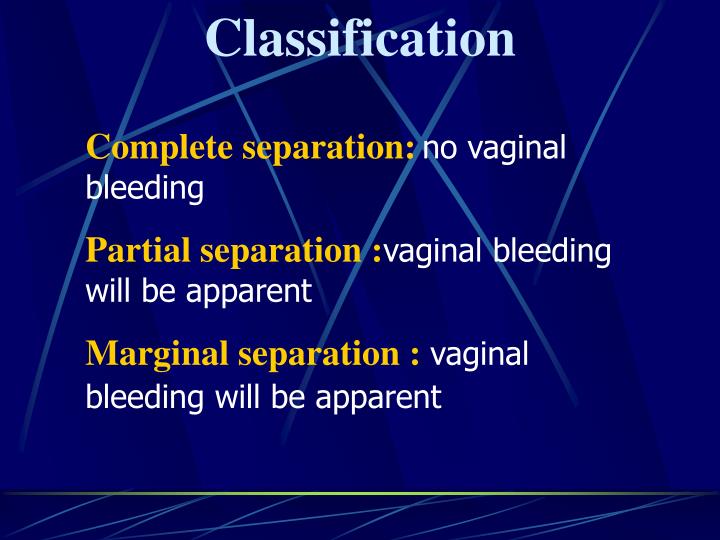 Classification

Complete separation: no vaginal bleeding

Partial separation :vaginal bleeding will be apparent

Marginal separation : vaginal bleeding will be apparent